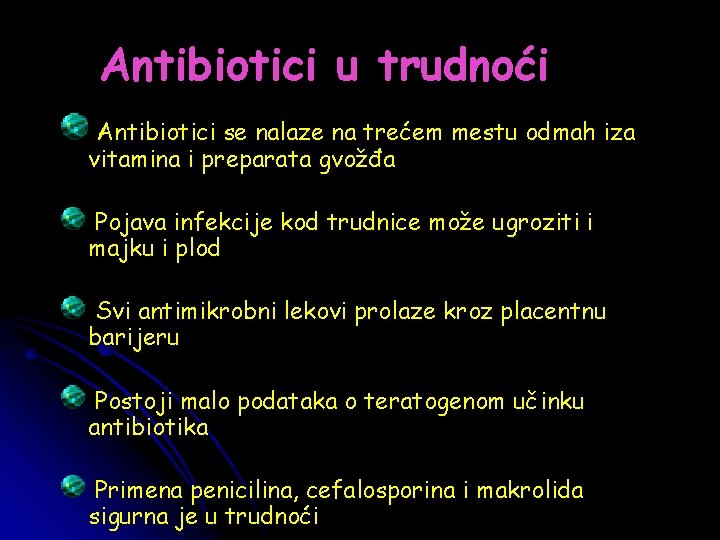 Antibiotici u trudnoći

Antibiotici se nalaze na trećem mestu odmah iza vitamina i preparata gvožđa

Pojava infekcije kod trudnice može ugroziti i majku i plod

Svi antimikrobni lekovi prolaze kroz placentnu barijeru

Postoji malo podataka o teratogenom učinku antibiotika

Primena penicilina, cefalosporina i makrolida sigurna je u trudnoći